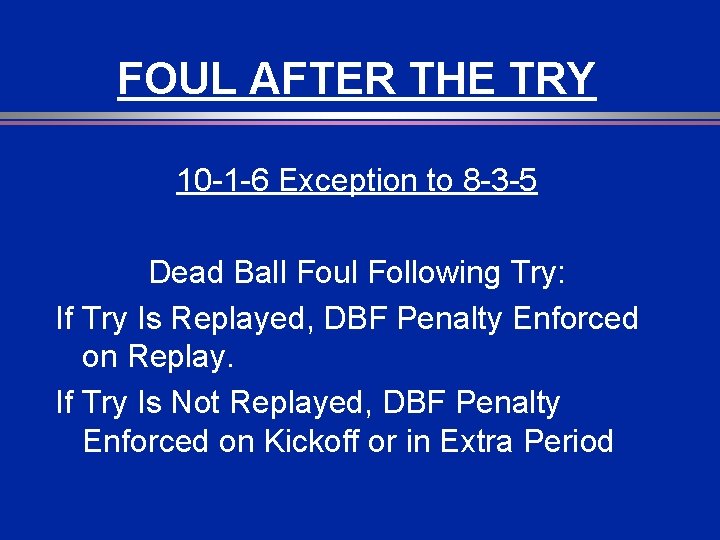 FOUL AFTER THE TRY

10-1-6 Exception to 8-3-5

Dead Ball Foul Following Try:

If Try Is Replayed, DBF Penalty Enforced on Replay.

If Try Is Not Replayed, DBF Penalty Enforced on Kickoff or in Extra Period